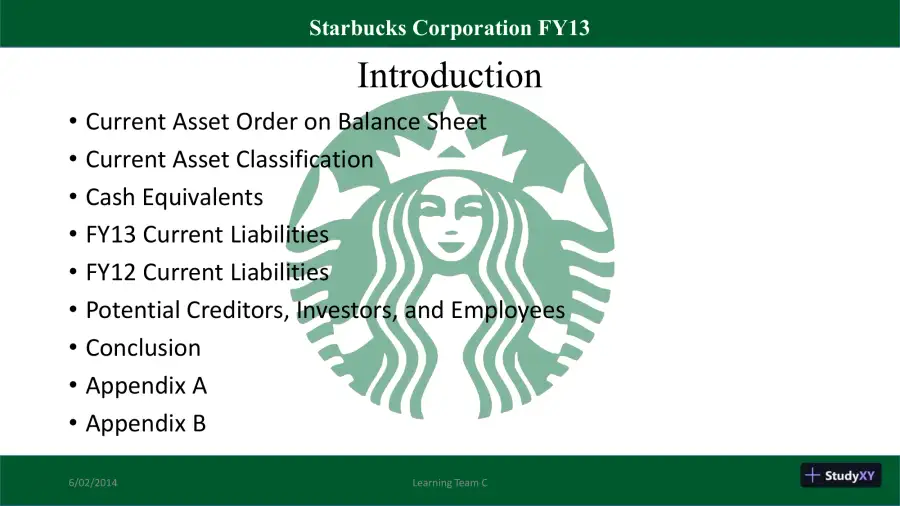 Starbucks Corporation FY13

Introduction

• Current Asset Order on Balance Sheet
• Current Asset Classification
• Cash Equivalents
• FY13 Current Liabilities
• FY12 Current Liabilities
• Potential Creditors, Investors, and Employees
• Conclusion
• Appendix A
• Appendix B

6/02/2014

Learning Team C

StudyXY